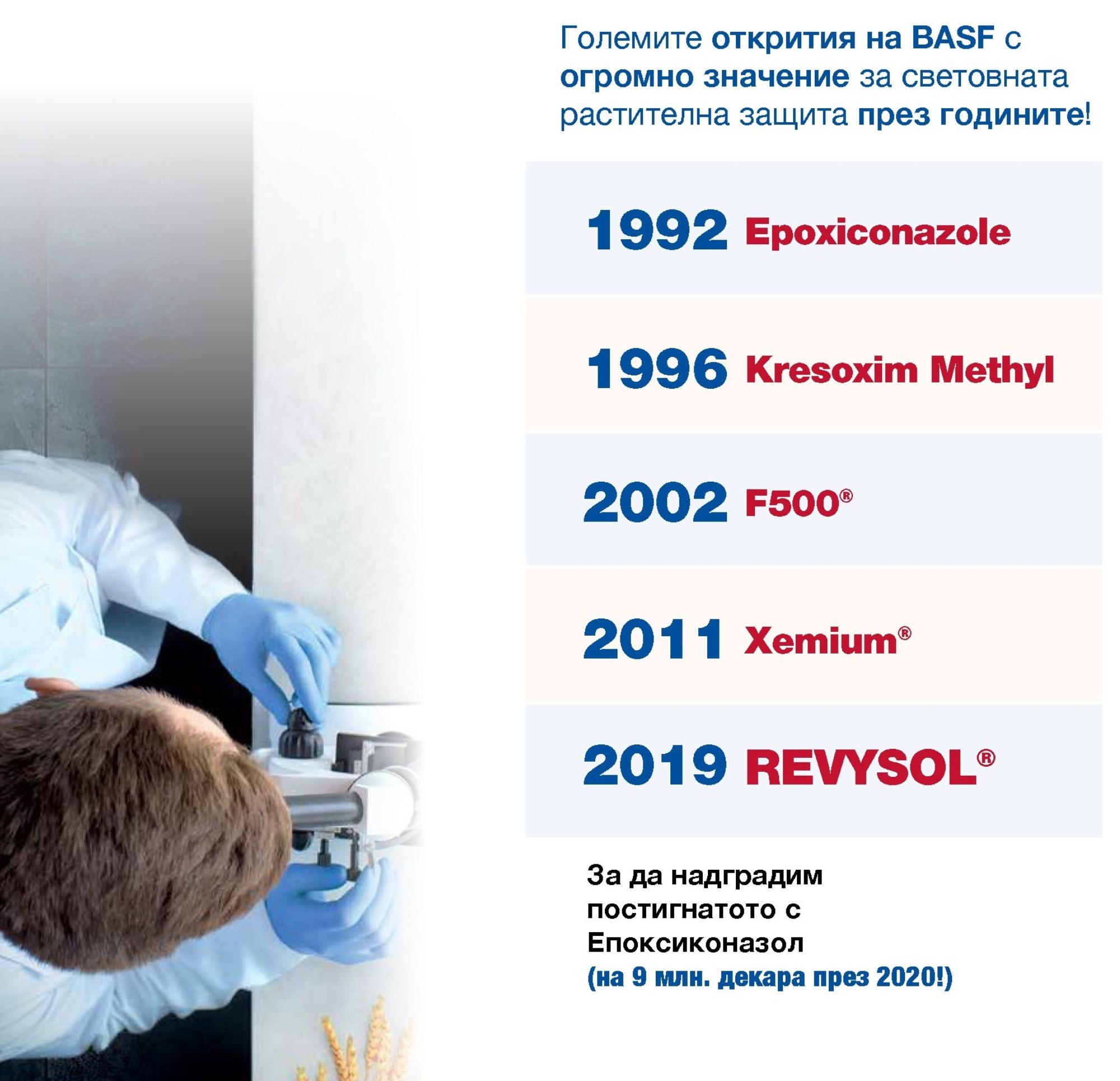 Големите открития на BASF с огромно значение за световната растителна защита през годините!

1992 Epoxiconazole

1996 Kresoxim Methyl

2002 F500®

2011 Xemium®

2019 REVYSOL®

За да надградим постигнатото с Епоксиконазол (на 9 млн. декара през 2020!)